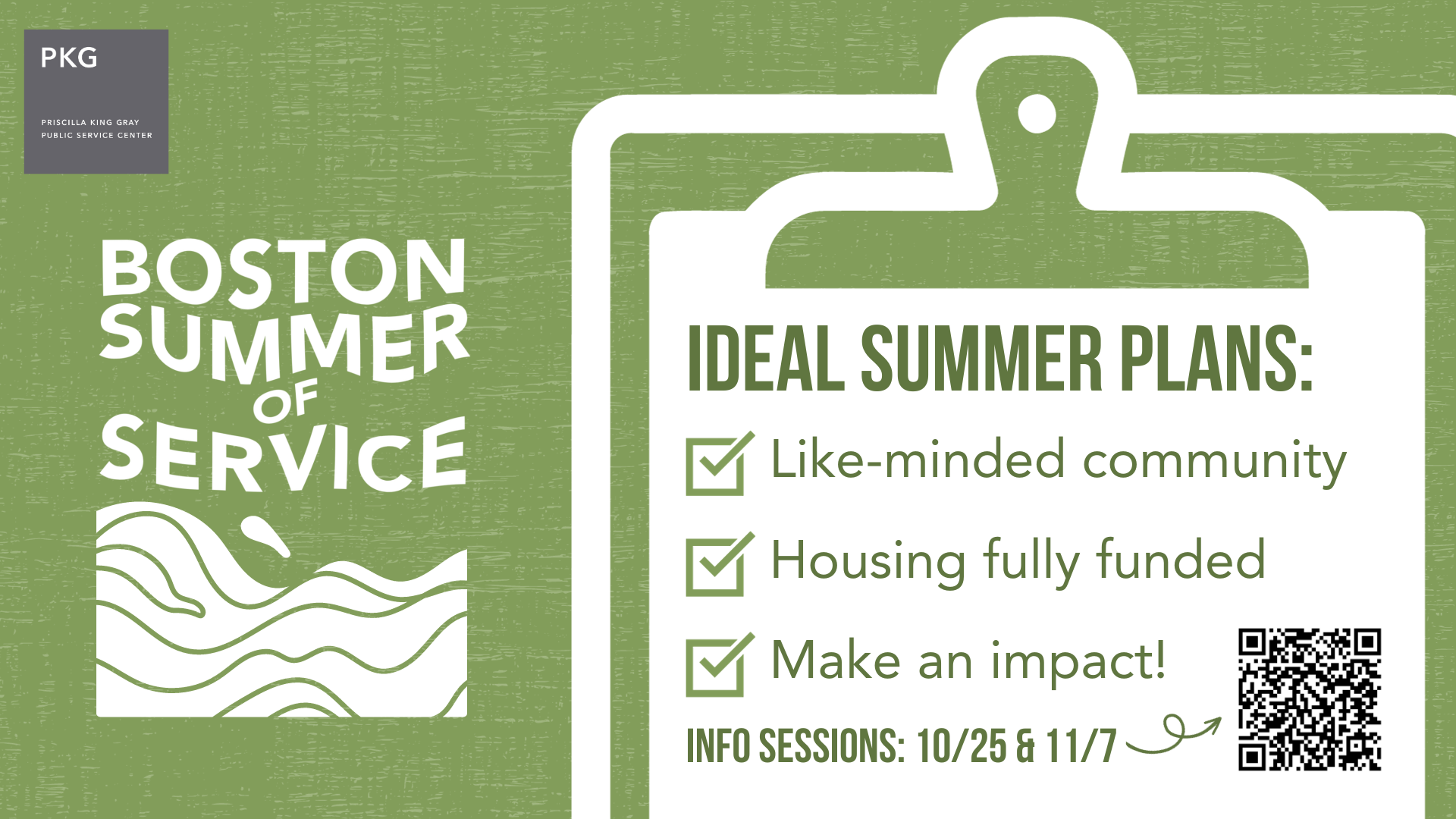 PKG

PRISCILLA KING GRAY PUBLIC SERVICE CENTER

BOSTON SUMMER OF SERVICE

IDEAL SUMMER PLANS:

Like-minded community

Housing fully funded

Make an impact!

INFO SESSIONS: 10/25 & 11/7